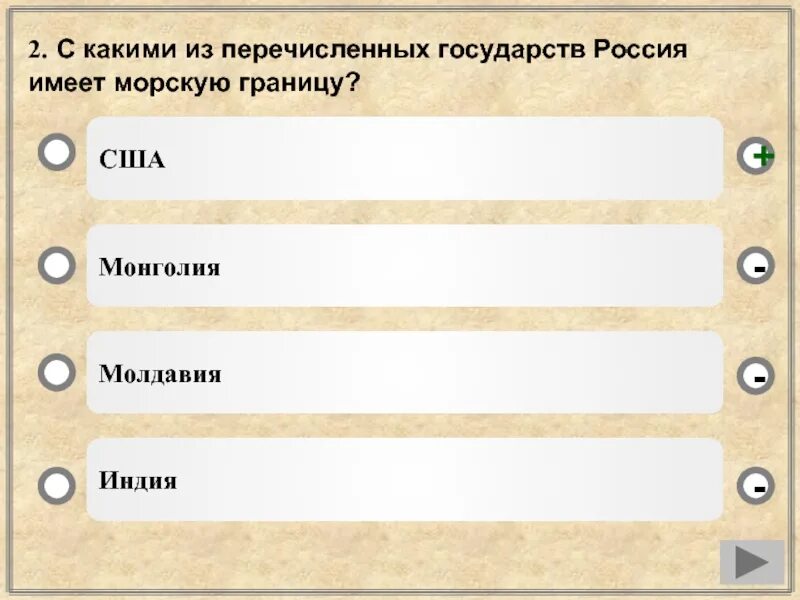 2. С какими из перечисленных государств Россия имеет морскую границу?

США +

Монголия -

Молдавия -

Индия -